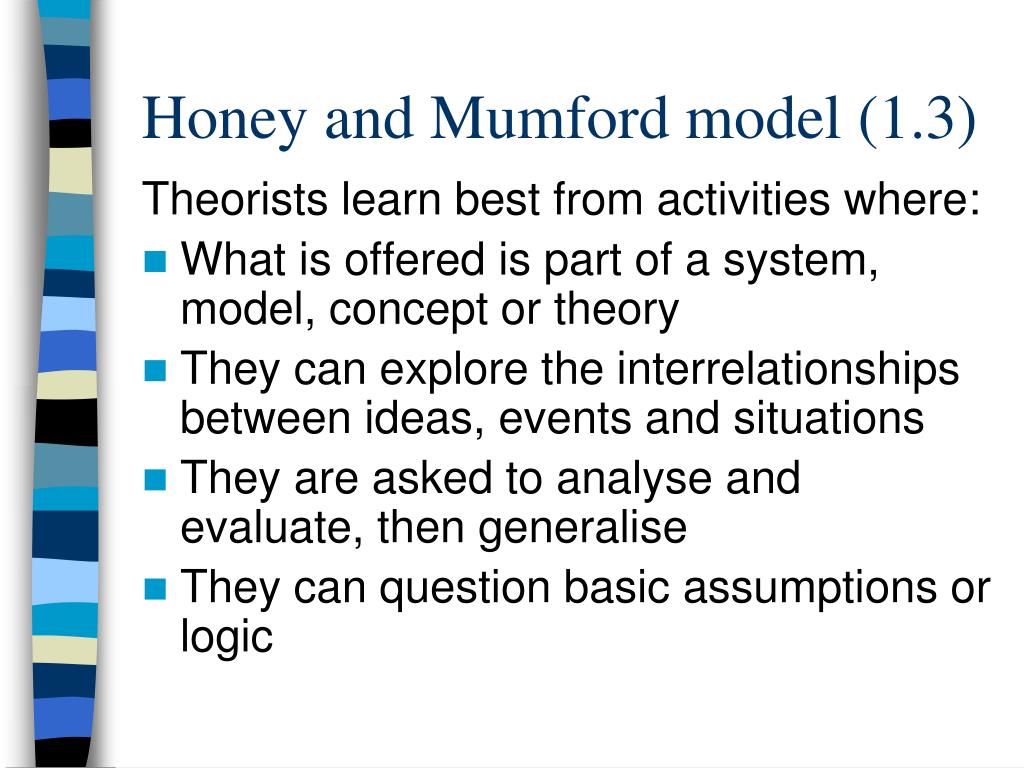 Honey and Mumford model (1.3)

Theorists learn best from activities where:

- What is offered is part of a system, model, concept or theory
- They can explore the interrelationships between ideas, events and situations
- They are asked to analyse and evaluate, then generalise
- They can question basic assumptions or logic